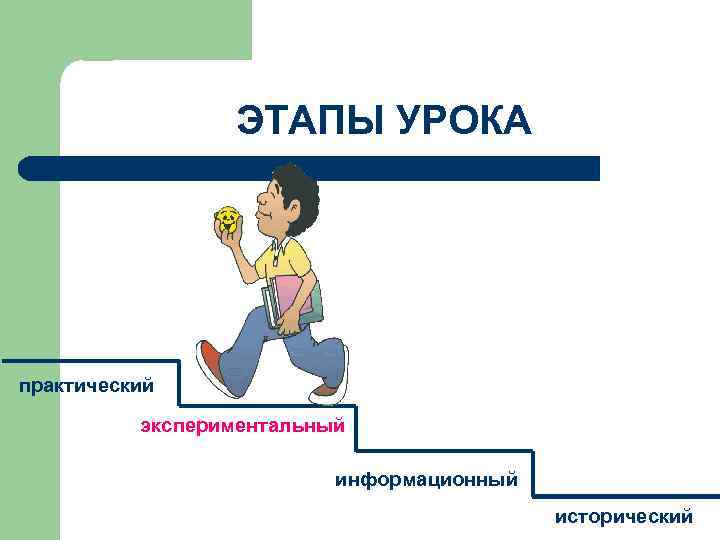 ЭТАПЫ УРОКА

практический

экспериментальный

информационный

исторический